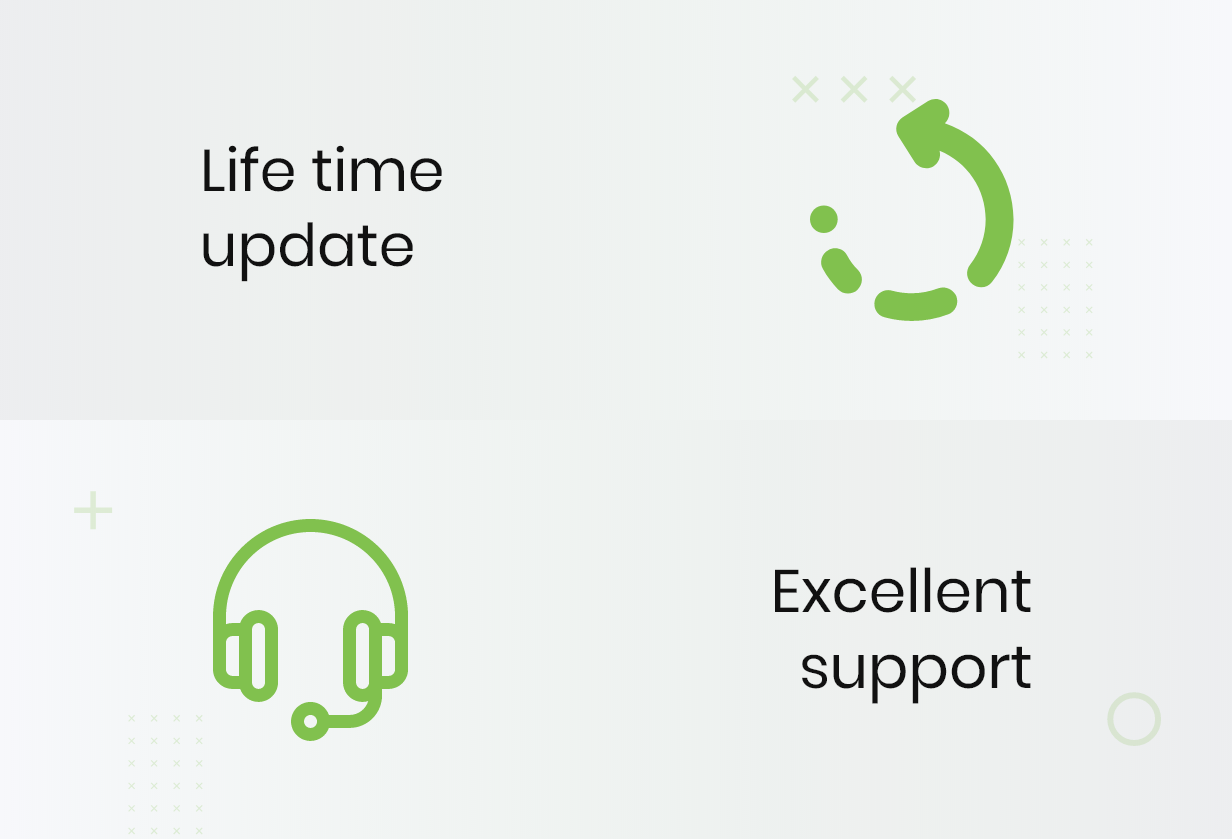 Life time update

Excellent support